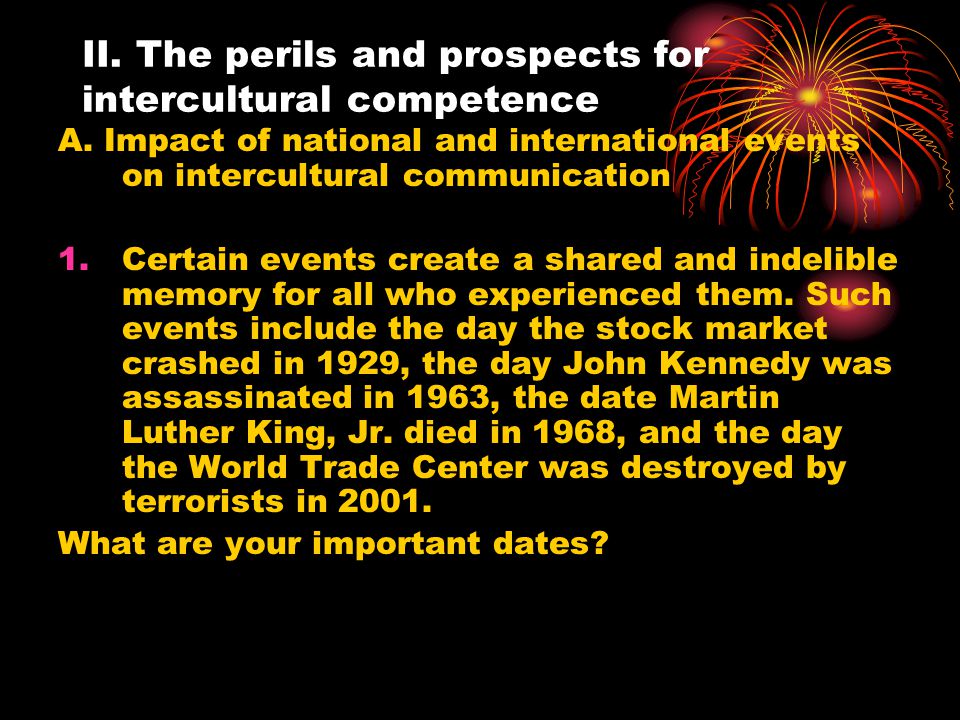 II. The perils and prospects for intercultural competence

A. Impact of national and international events on intercultural communication

1. Certain events create a shared and indelible memory for all who experienced them. Such events include the day the stock market crashed in 1929, the day John Kennedy was assassinated in 1963, the date Martin Luther King, Jr. died in 1968, and the day the World Trade Center was destroyed by terrorists in 2001.

What are your important dates?